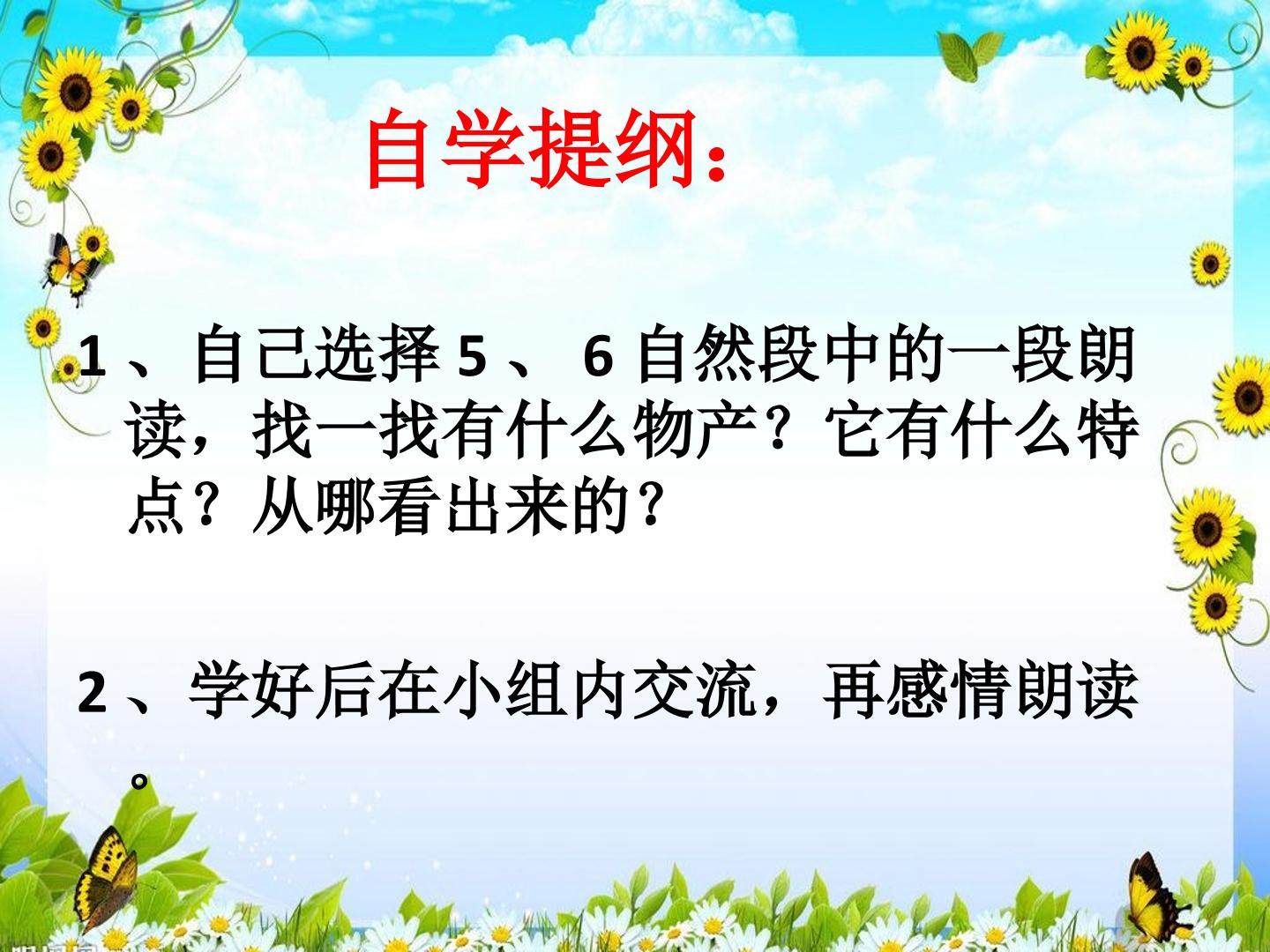 自学提纲：

1、自己选择5、6自然段中的一段朗读，找一找有什么物产？它有什么特点？从哪看出来的？

2、学好后在小组内交流，再感情朗读。